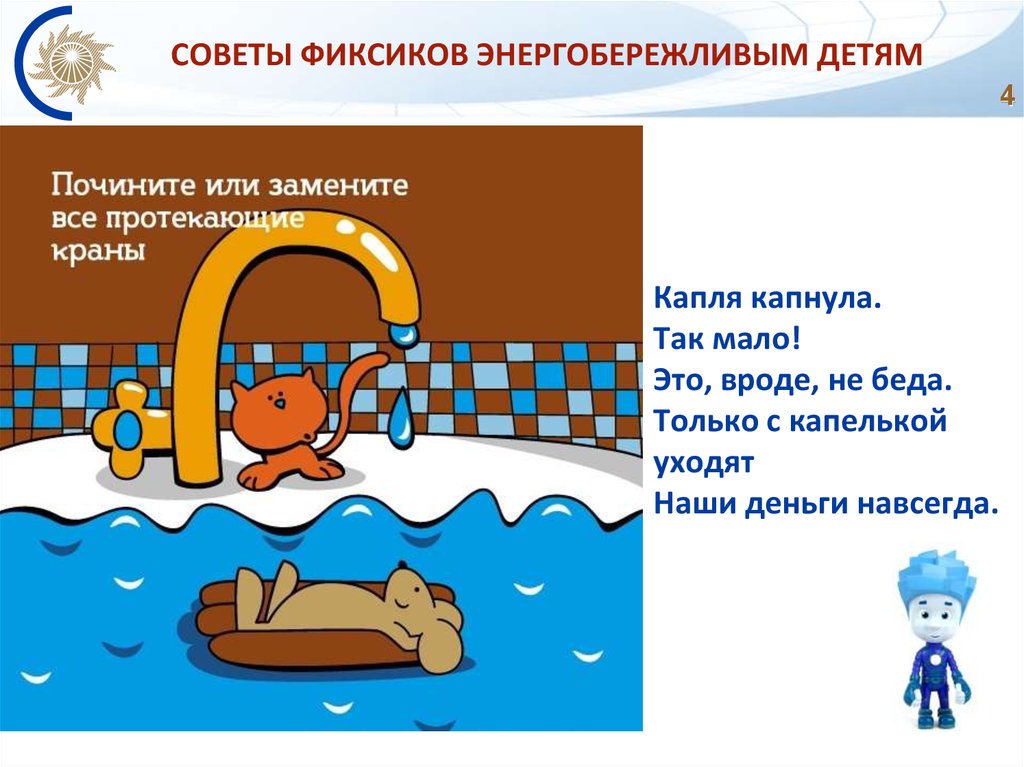 СОВЕТЫ ФИКСИКОВ ЭНЕРГОБЕРЕЖЛИВЫМ ДЕТЯМ

4

Почините или замените все протекающие краны

Капля капнула.
Так мало!
Это, вроде, не беда.
Только с капелькой уходят
Наши деньги навсегда.